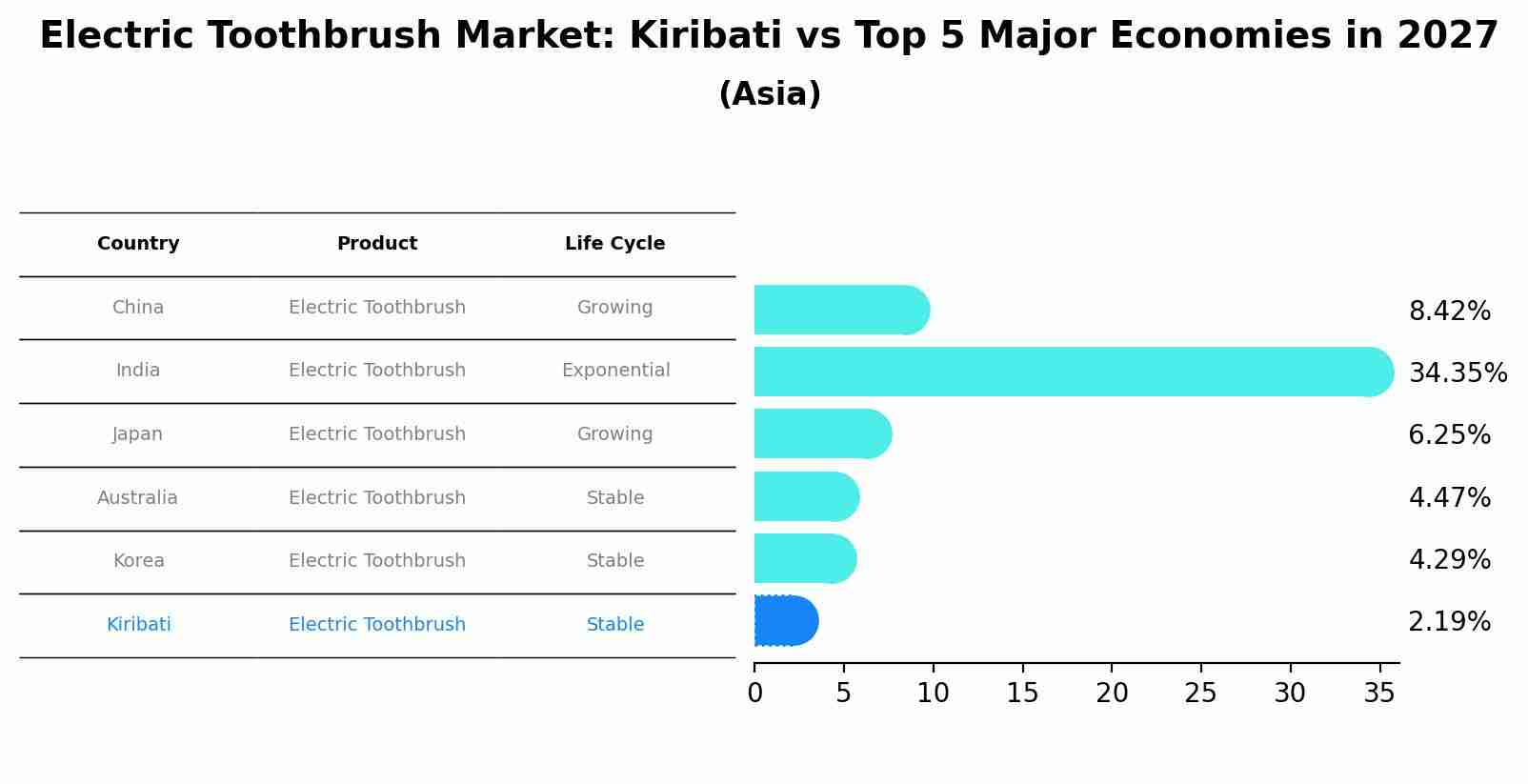 Electric Toothbrush Market: Kiribati vs Top 5 Major Economies in 2027
(Asia)

| Country | Product | Life Cycle |
|---|---|---|
| China | Electric Toothbrush | Growing |
| India | Electric Toothbrush | Exponential |
| Japan | Electric Toothbrush | Growing |
| Australia | Electric Toothbrush | Stable |
| Korea | Electric Toothbrush | Stable |
| Kiribati | Electric Toothbrush | Stable |

8.42%
34.35%
6.25%
4.47%
4.29%
2.19%

0 5 10 15 20 25 30 35